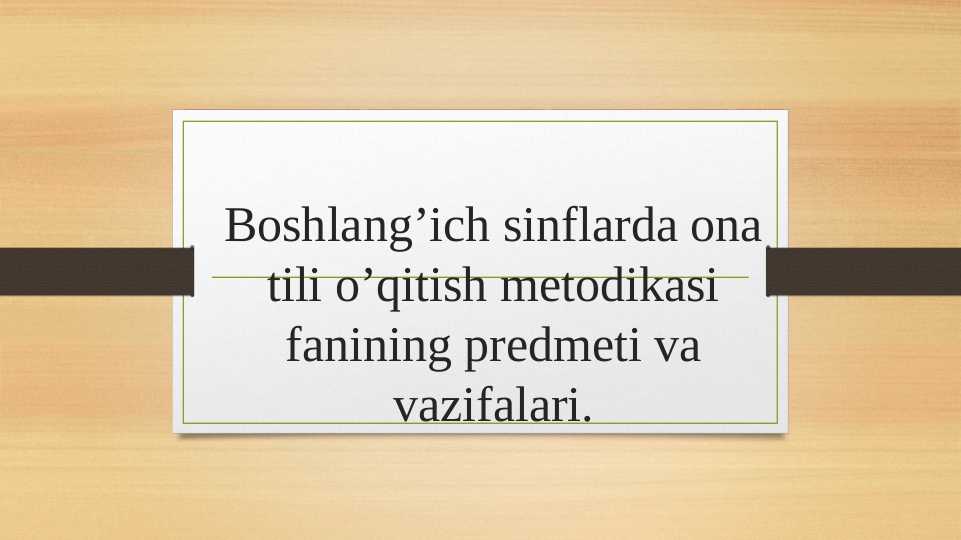 Boshlang’ich sinflarda ona tili o’qitish metodikasi fanining predmeti va vazifalari.